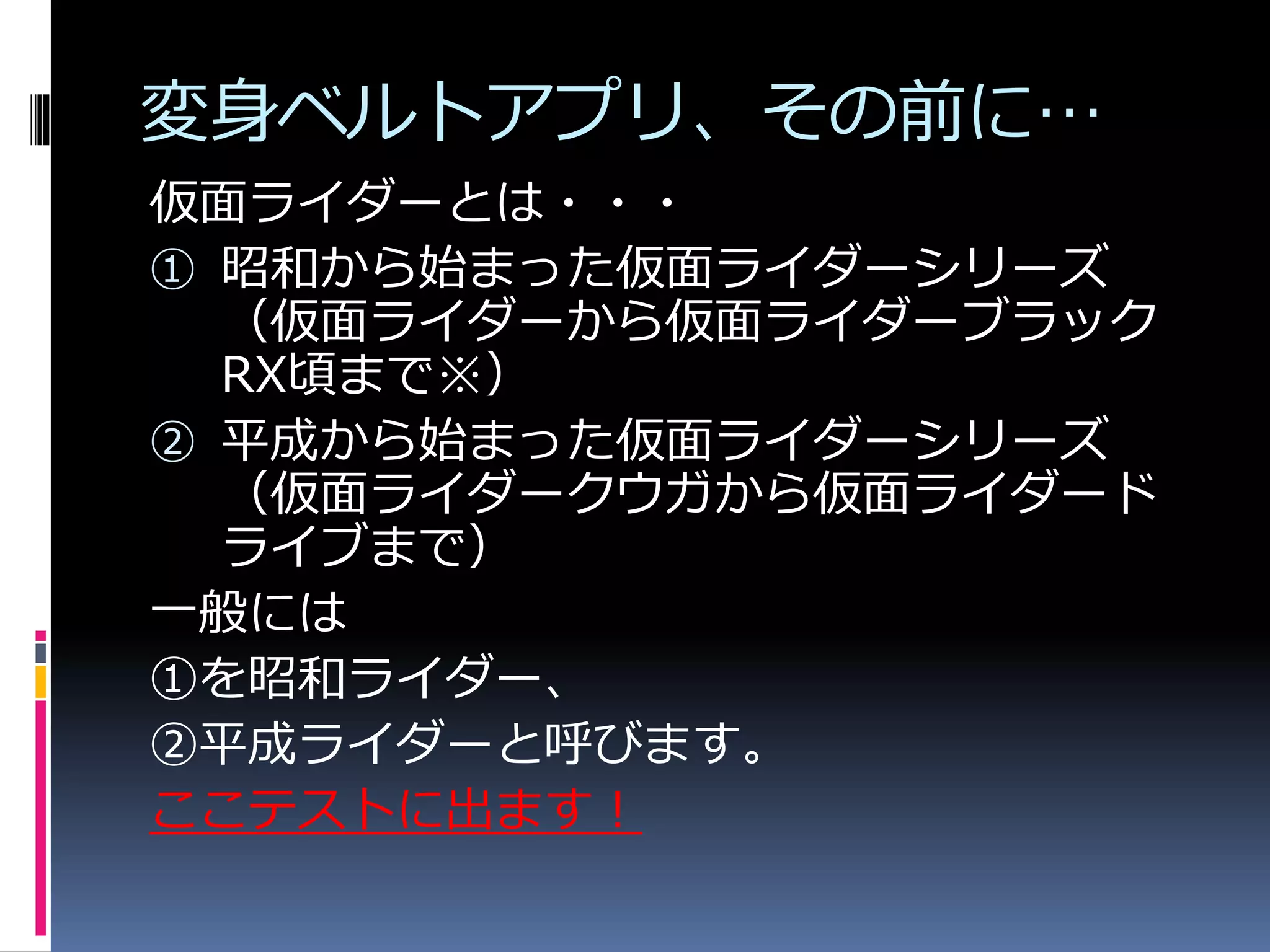 変身ベルトアプリ、その前に…

仮面ライダーとは・・・

① 昭和から始まった仮面ライダーシリーズ（仮面ライダーから仮面ライダーブラックRX頃まで※）

② 平成から始まった仮面ライダーシリーズ（仮面ライダークウガから仮面ライダードライブまで）

一般には

①を昭和ライダー、

②平成ライダーと呼びます。

ここテストに出ます！